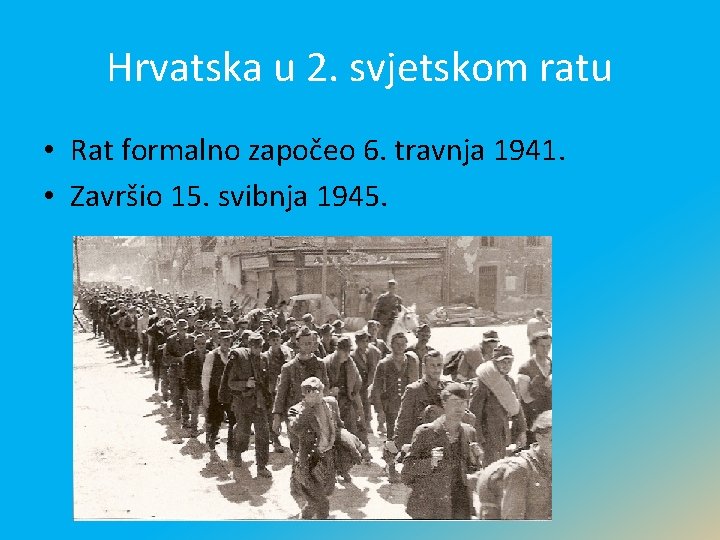 Hrvatska u 2. svjetskom ratu

• Rat formalno započeo 6. travnja 1941.
• Završio 15. svibnja 1945.